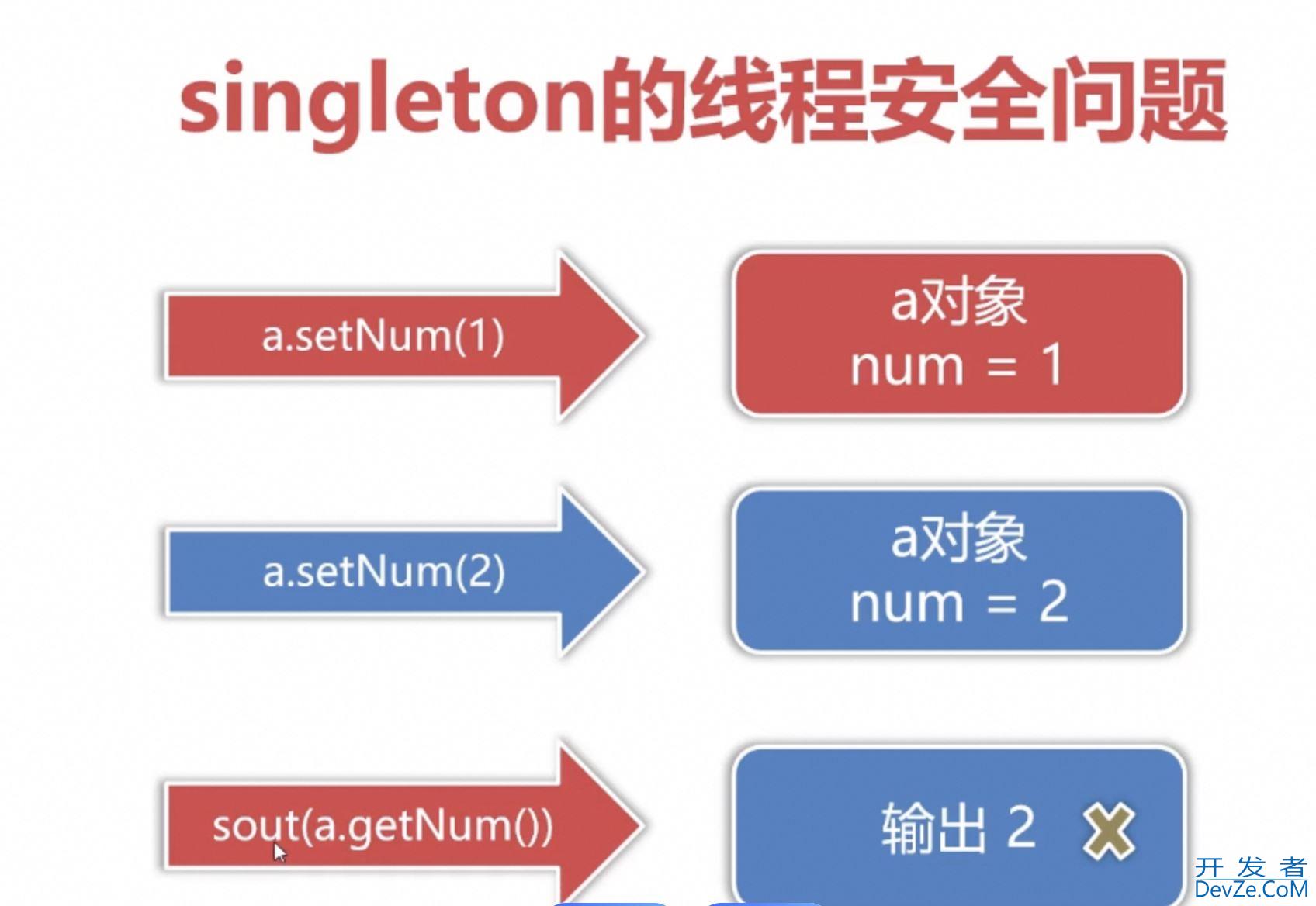 singleton的线程安全问题

a.setNum(1)

a对象
num = 1

a.setNum(2)

a对象
num = 2

sout(a.getNum())

输出 2

开发者
DevZe.CoM